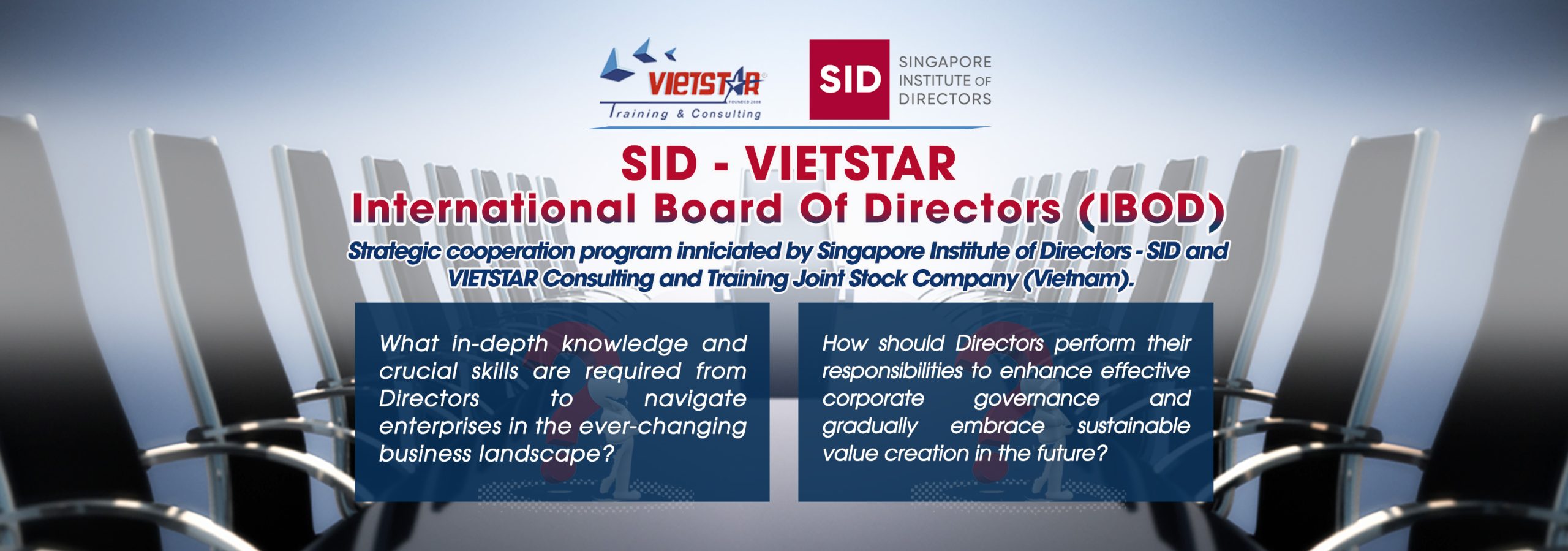 VIETSTAR
FOUNDED 2008
Training & Consulting

SID
SINGAPORE INSTITUTE OF DIRECTORS

SID - VIETSTAR
International Board Of Directors (IBOD)

Strategic cooperation program inniciated by Singapore Institute of Directors - SID and VIETSTAR Consulting and Training Joint Stock Company (Vietnam).

What in-depth knowledge and crucial skills are required from Directors to navigate enterprises in the ever-changing business landscape?

How should Directors perform their responsibilities to enhance effective corporate governance and gradually embrace sustainable value creation in the future?